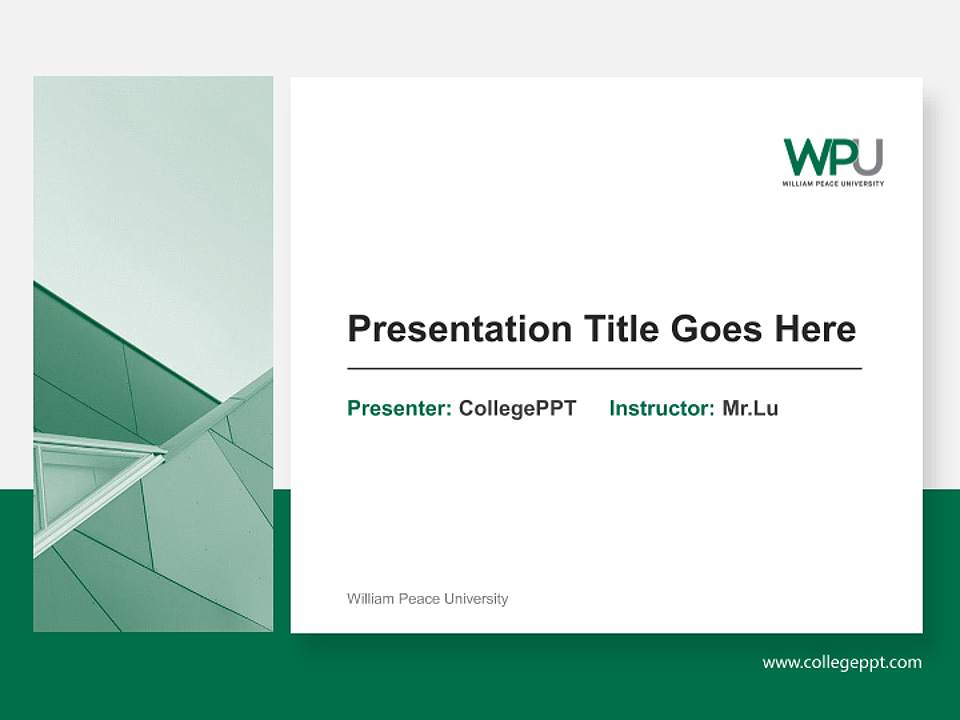 WPU
WILLIAM PEACE UNIVERSITY

Presentation Title Goes Here

Presenter: CollegePPT Instructor: Mr.Lu

William Peace University

www.collegeppt.com